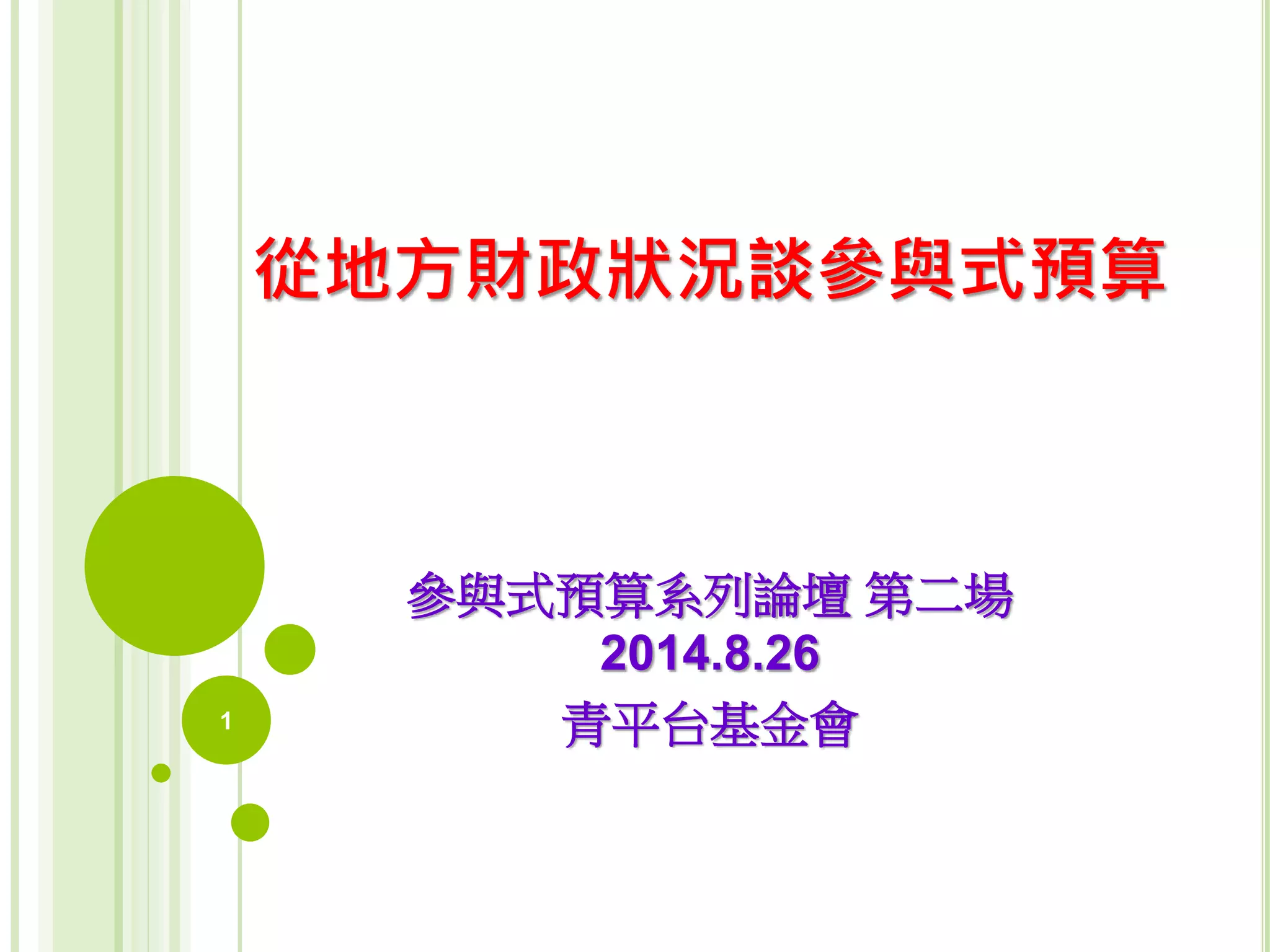 從地方財政狀況談參與式預算

參與式預算系列論壇 第二場
2014.8.26
青平台基金會

1